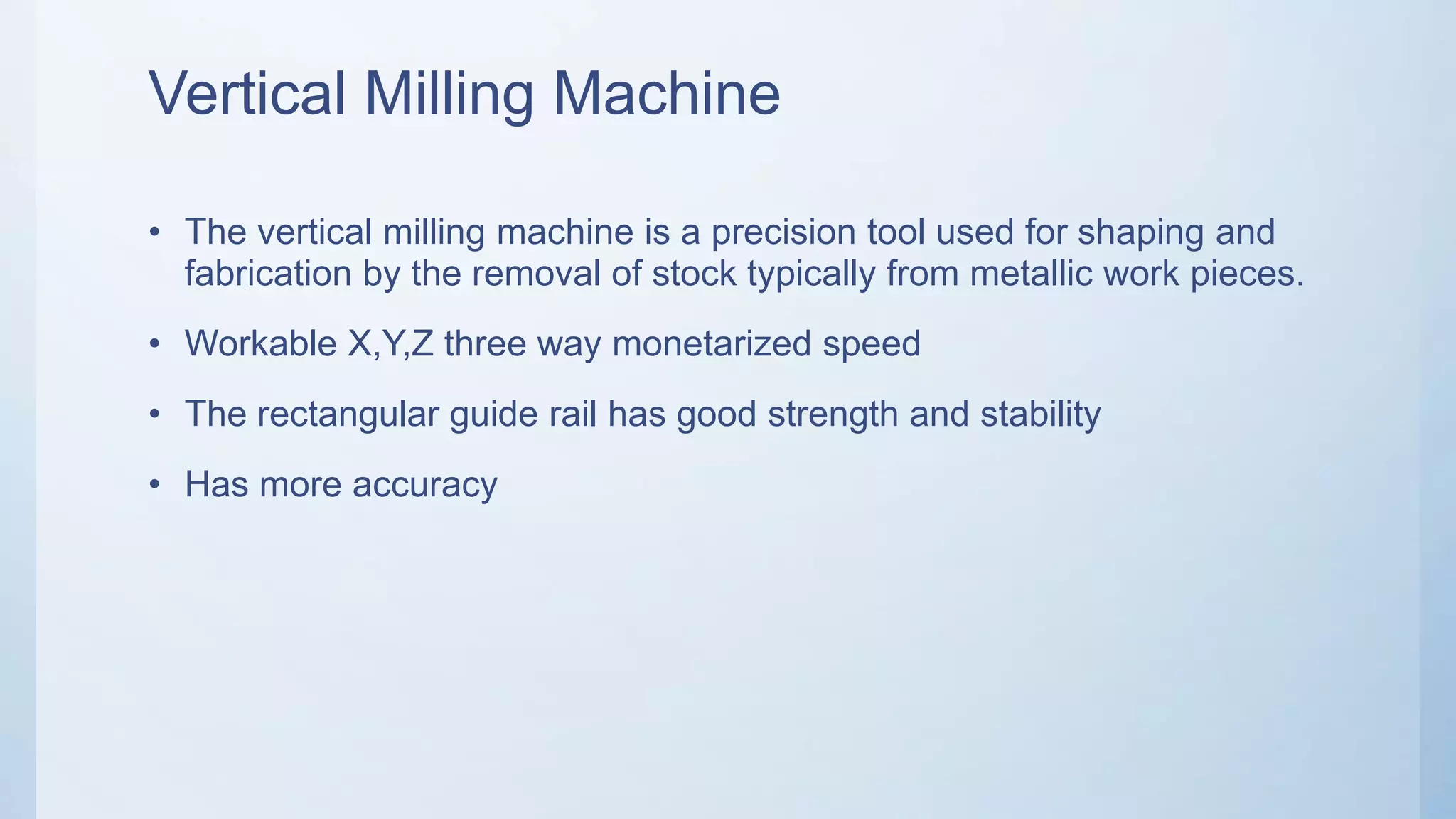 Vertical Milling Machine

• The vertical milling machine is a precision tool used for shaping and fabrication by the removal of stock typically from metallic work pieces.

• Workable X,Y,Z three way monetarized speed

• The rectangular guide rail has good strength and stability

• Has more accuracy